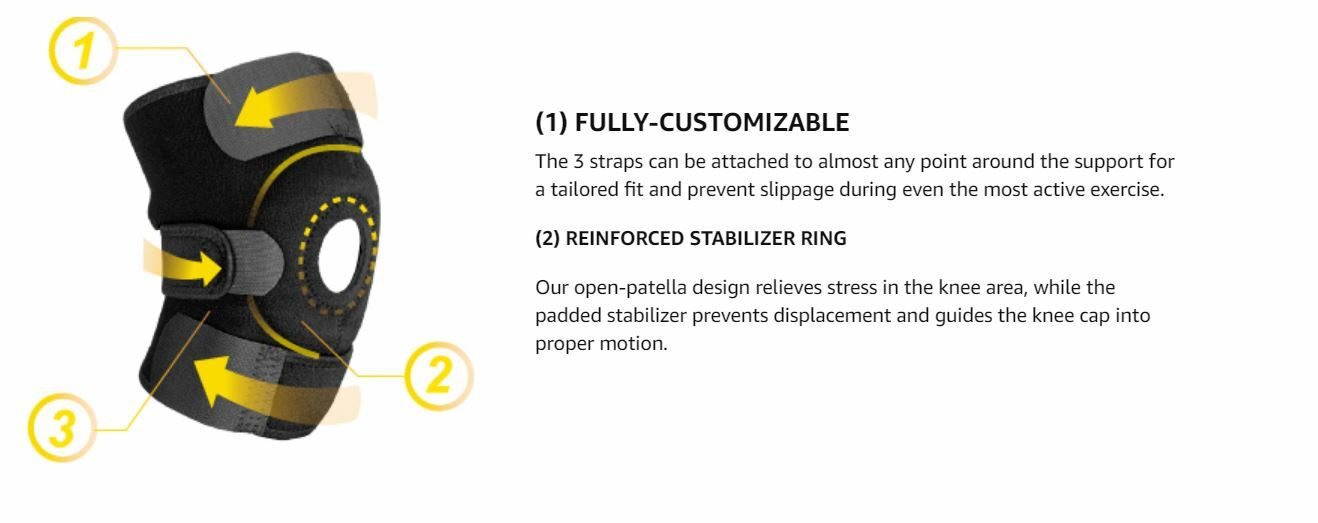 1

2

3

(1) FULLY-CUSTOMIZABLE

The 3 straps can be attached to almost any point around the support for a tailored fit and prevent slippage during even the most active exercise.

(2) REINFORCED STABILIZER RING

Our open-patella design relieves stress in the knee area, while the padded stabilizer prevents displacement and guides the knee cap into proper motion.